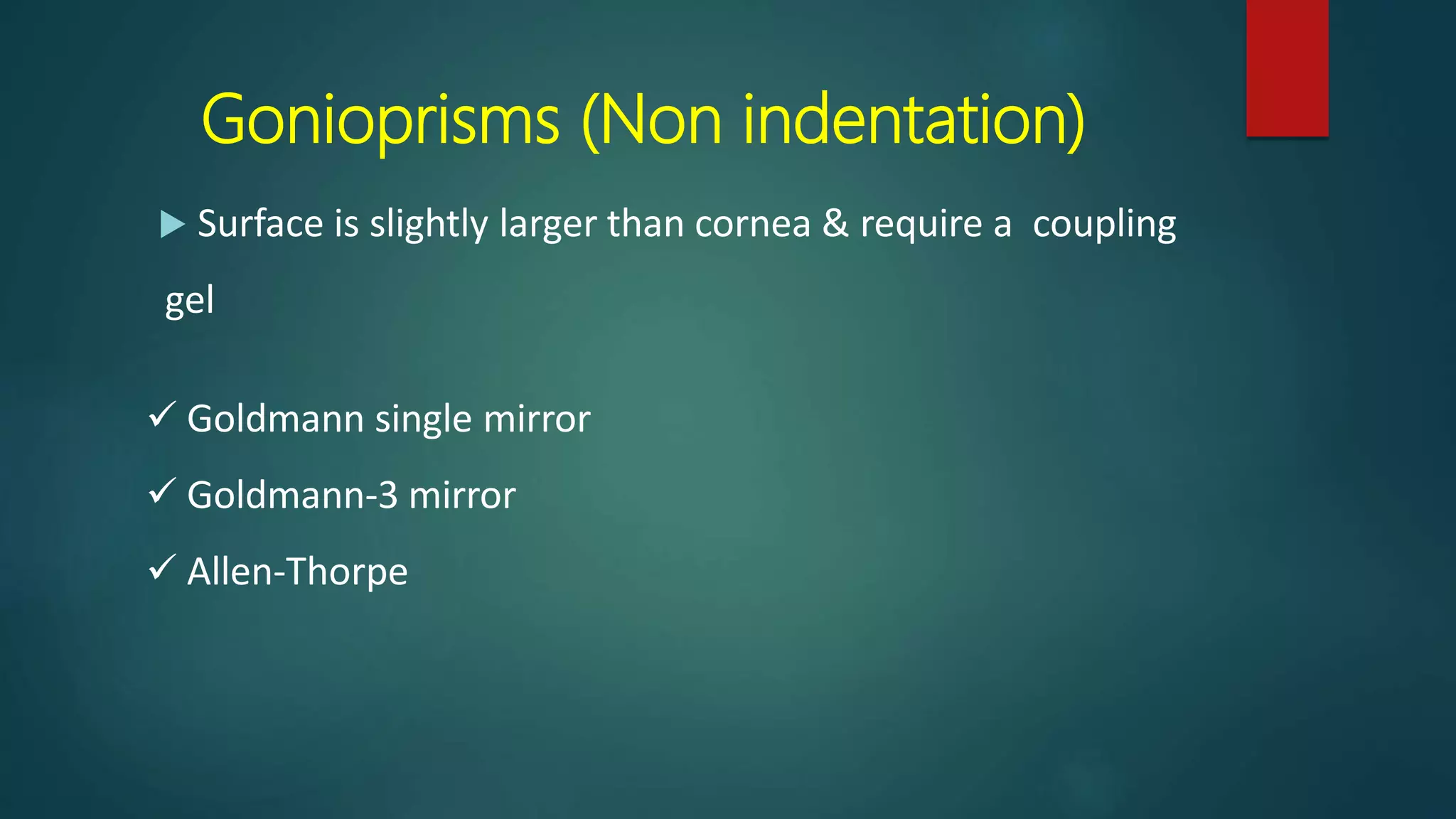 Gonioprisms (Non indentation)

▶ Surface is slightly larger than cornea & require a coupling gel

✓ Goldmann single mirror

✓ Goldmann-3 mirror

✓ Allen-Thorpe